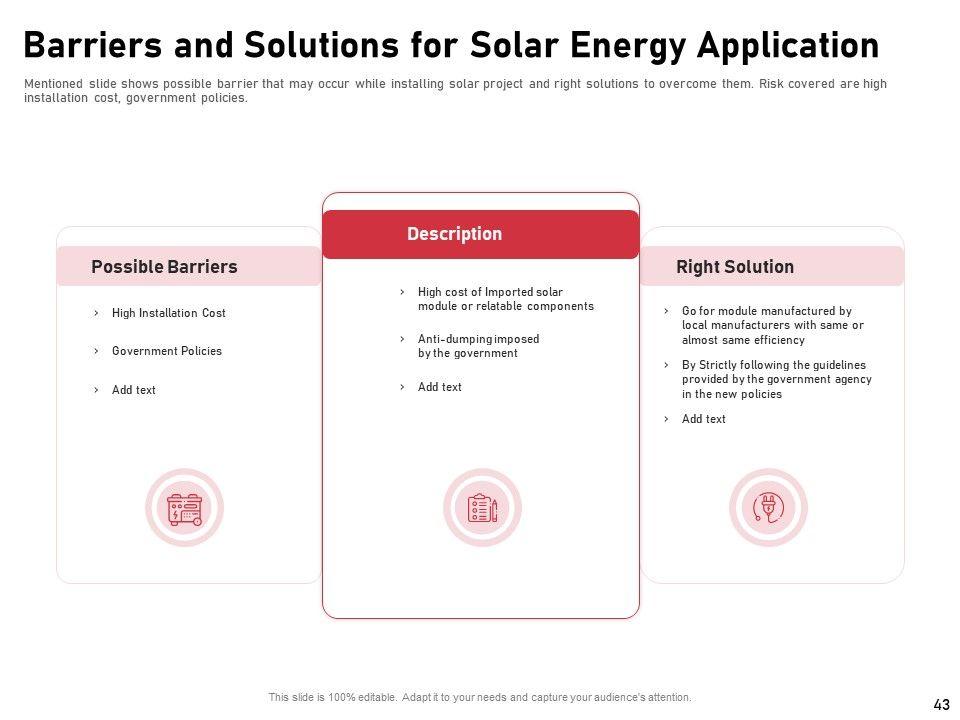 Barriers and Solutions for Solar Energy Application

Mentioned slide shows possible barrier that may occur while installing solar project and right solutions to overcome them. Risk covered are high installation cost, government policies.

Possible Barriers

› High Installation Cost

› Government Policies

› Add text

Description

› High cost of Imported solar module or relatable components

› Anti-dumping imposed by the government

› Add text

Right Solution

› Go for module manufactured by local manufacturers with same or almost same efficiency

› By Strictly following the guidelines provided by the government agency in the new policies

› Add text

This slide is 100% editable. Adapt it to your needs and capture your audience's attention.

43